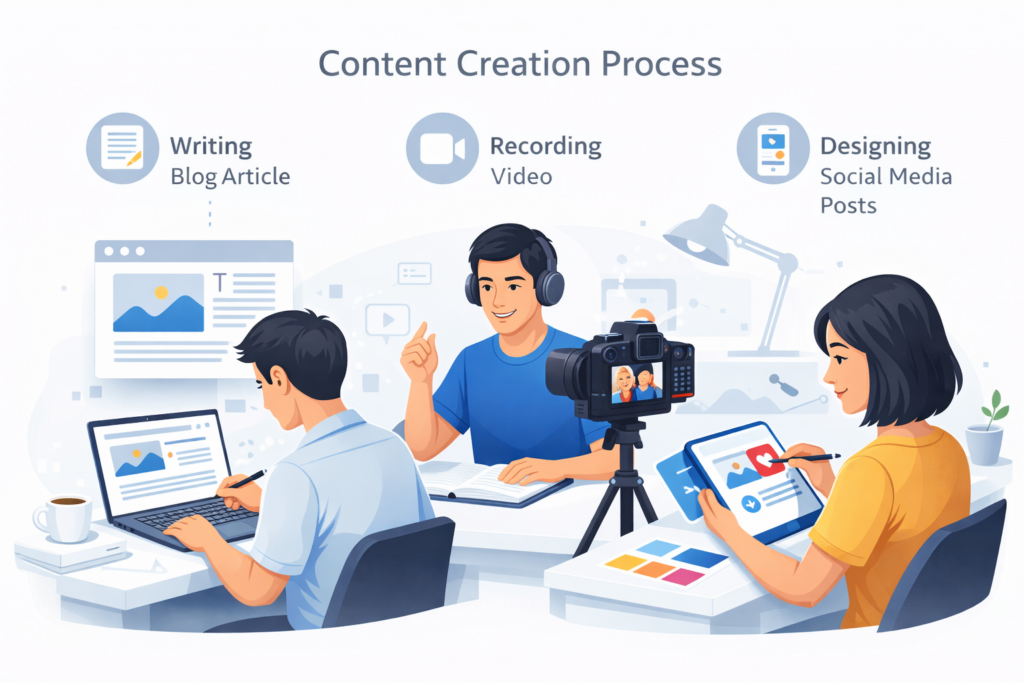 Content Creation Process

Writing
Blog Article

Recording
Video

Designing
Social Media Posts

T